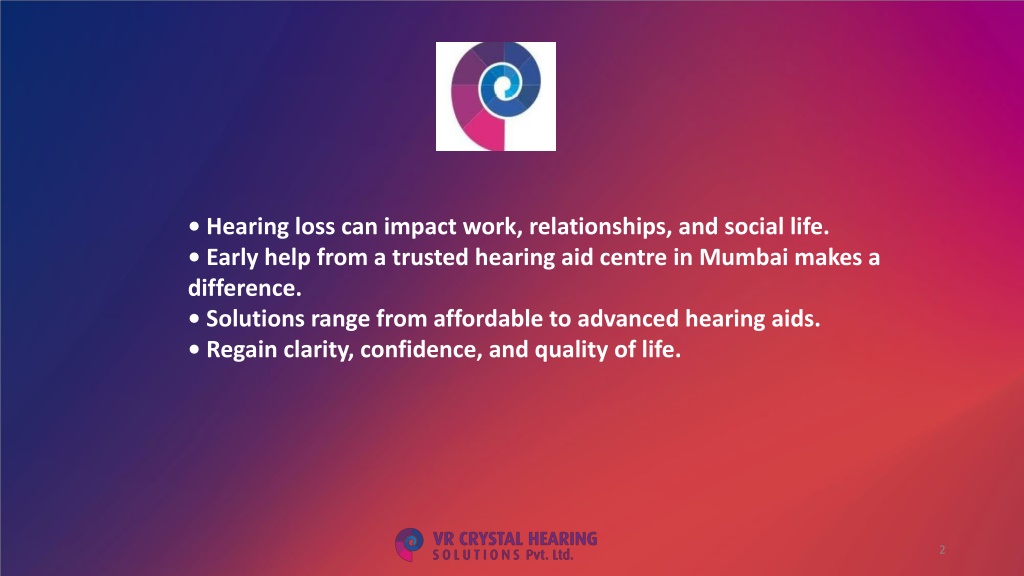 • Hearing loss can impact work, relationships, and social life.
• Early help from a trusted hearing aid centre in Mumbai makes a difference.
• Solutions range from affordable to advanced hearing aids.
• Regain clarity, confidence, and quality of life.

VR CRYSTAL HEARING
SOLUTIONS Pvt. Ltd.

2